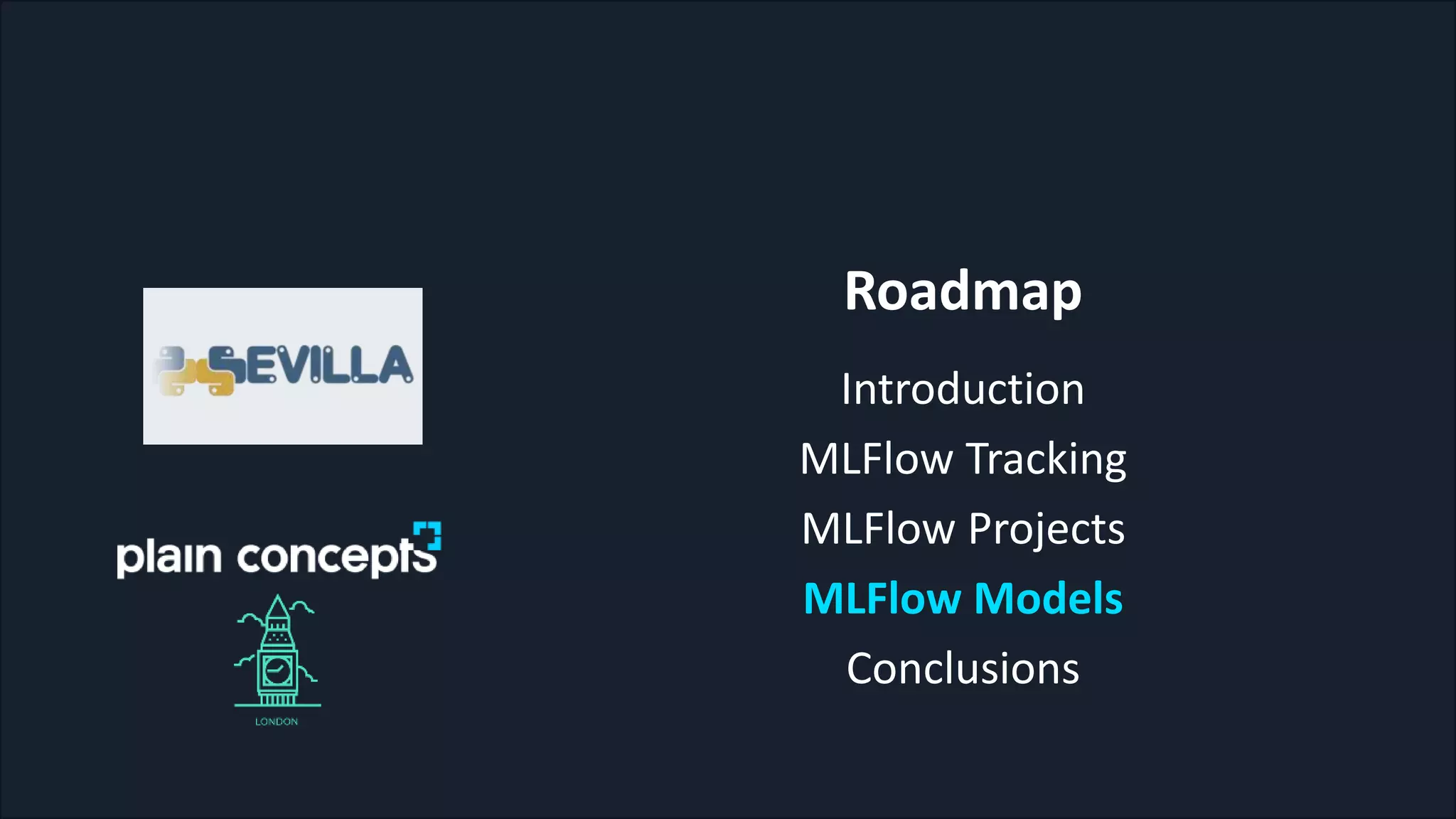 SEVILLA

plain concepts

LONDON

Roadmap

Introduction

MLFlow Tracking

MLFlow Projects

MLFlow Models

Conclusions